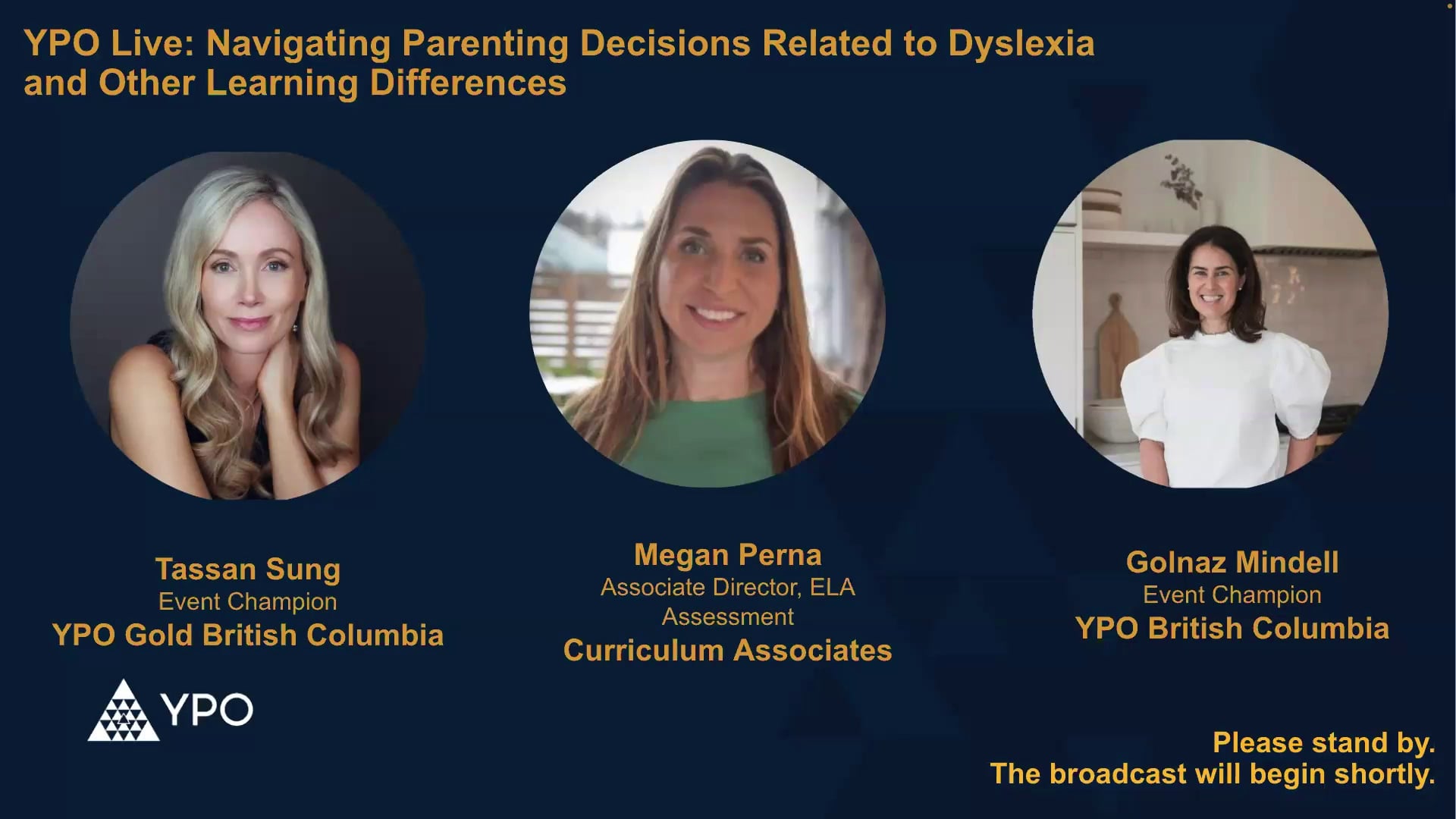 YPO Live: Navigating Parenting Decisions Related to Dyslexia and Other Learning Differences

Tassan Sung
Event Champion
YPO Gold British Columbia

Megan Perna
Associate Director, ELA Assessment
Curriculum Associates

Golnaz Mindell
Event Champion
YPO British Columbia

YPO

Please stand by.
The broadcast will begin shortly.